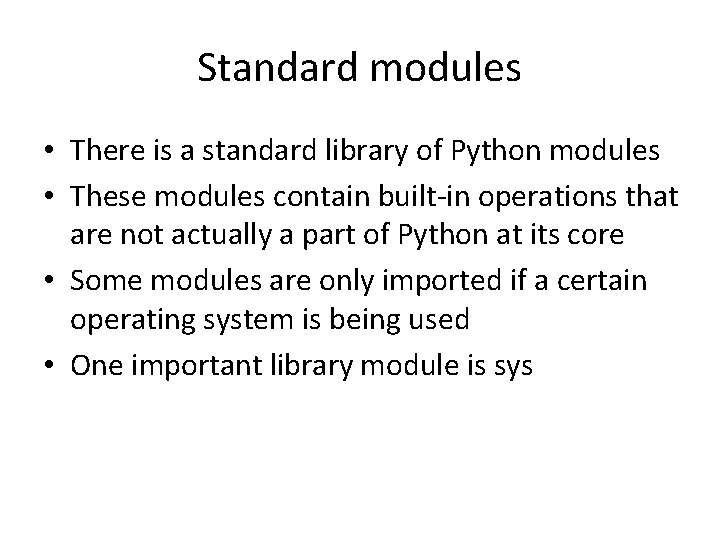 Standard modules

• There is a standard library of Python modules
• These modules contain built-in operations that are not actually a part of Python at its core
• Some modules are only imported if a certain operating system is being used
• One important library module is sys